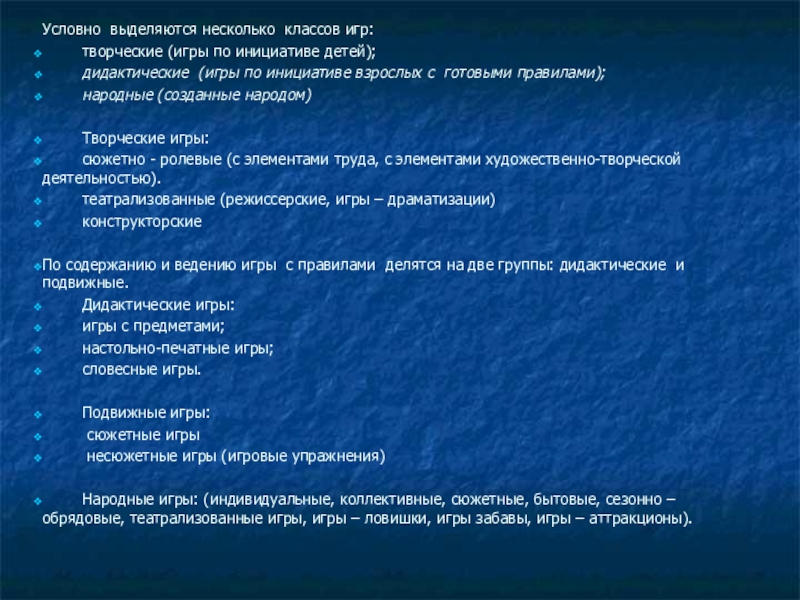 Условно выделяются несколько классов игр:
творческие (игры по инициативе детей);
дидактические (игры по инициативе взрослых с готовыми правилами);
народные (созданные народом)

Творческие игры:
сюжетно - ролевые (с элементами труда, с элементами художественно-творческой деятельностью).
театрализованные (режиссерские, игры – драматизации)
конструкторские

По содержанию и ведению игры с правилами делятся на две группы: дидактические и подвижные.
Дидактические игры:
игры с предметами;
настольно-печатные игры;
словесные игры.

Подвижные игры:
сюжетные игры
несюжетные игры (игровые упражнения)

Народные игры: (индивидуальные, коллективные, сюжетные, бытовые, сезонно – обрядовые, театрализованные игры, игры – ловишки, игры забавы, игры – аттракционы).